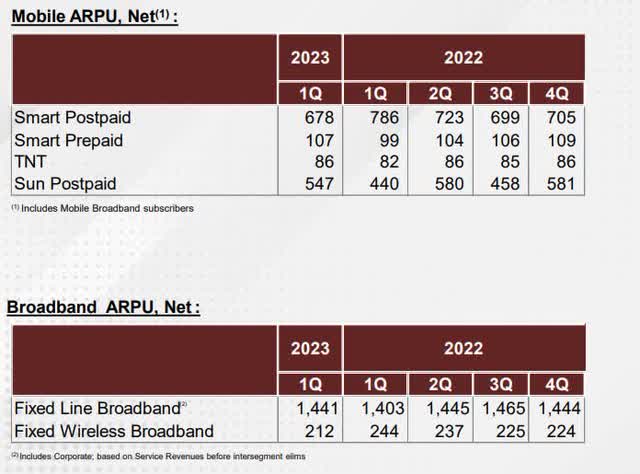 Mobile ARPU, Net$^{(1)}$ :

| | 2023 | 2022 | | | |
|---|---|---|---|---|---|
| | 1Q | 1Q | 2Q | 3Q | 4Q |
| Smart Postpaid | 678 | 786 | 723 | 699 | 705 |
| Smart Prepaid | 107 | 99 | 104 | 106 | 109 |
| TNT | 86 | 82 | 86 | 85 | 86 |
| Sun Postpaid | 547 | 440 | 580 | 458 | 581 |

$^{(1)}$ Includes Mobile Broadband subscribers

Broadband ARPU, Net :

| | 2023 | 2022 | | | |
|---|---|---|---|---|---|
| | 1Q | 1Q | 2Q | 3Q | 4Q |
| Fixed Line Broadband$^{(2)}$ | 1,441 | 1,403 | 1,445 | 1,465 | 1,444 |
| Fixed Wireless Broadband | 212 | 244 | 237 | 225 | 224 |

$^{(2)}$ Includes Corporate; based on Service Revenues before intersegment elims